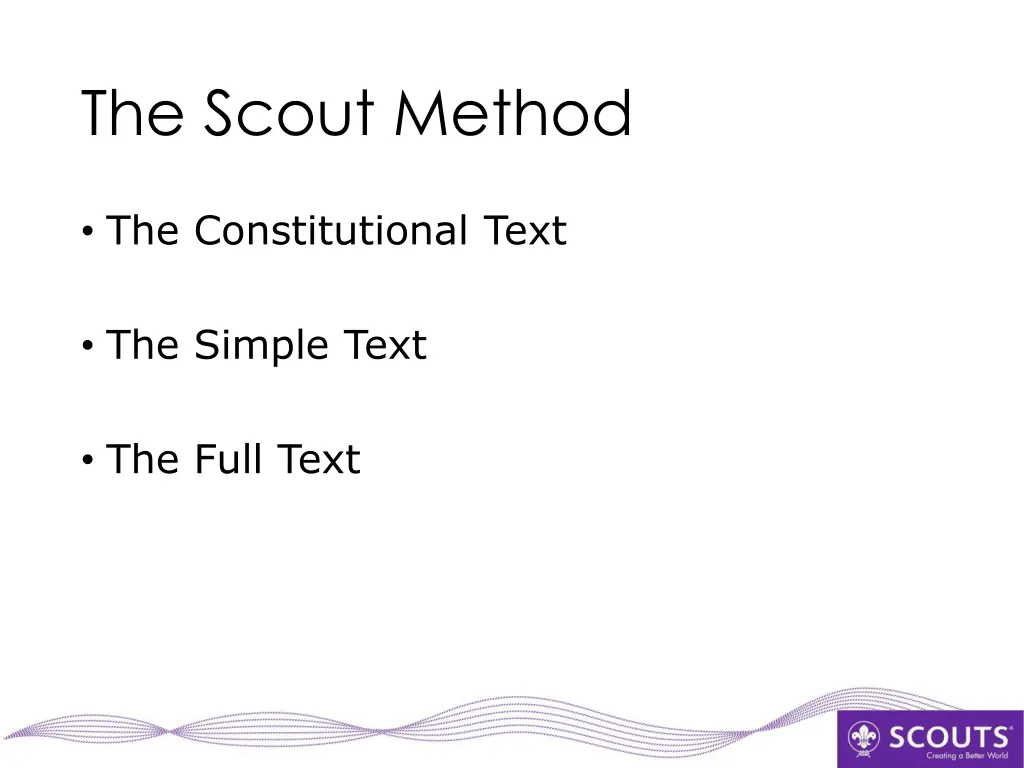 The Scout Method

• The Constitutional Text

• The Simple Text

• The Full Text

SCOUTS®
Creating a Better World